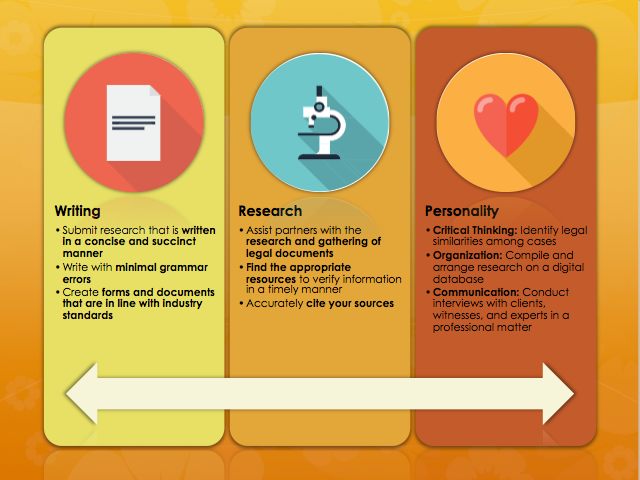 Writing

• Submit research that is written in a concise and succinct manner
• Write with minimal grammar errors
• Create forms and documents that are in line with industry standards

Research

• Assist partners with the research and gathering of legal documents
• Find the appropriate resources to verify information in a timely manner
• Accurately cite your sources

Personality

• Critical Thinking: Identify legal similarities among cases
• Organization: Compile and arrange research on a digital database
• Communication: Conduct interviews with clients, witnesses, and experts in a professional matter